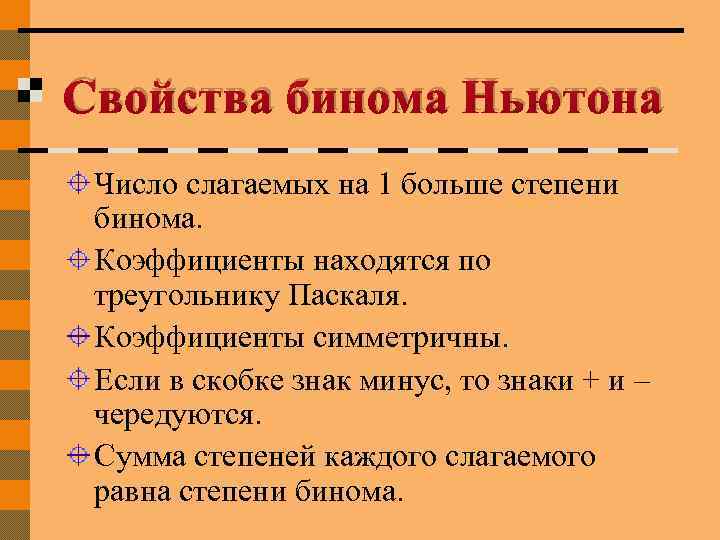 Свойства бинома Ньютона

Число слагаемых на 1 больше степени бинома.

Коэффициенты находятся по треугольнику Паскаля.

Коэффициенты симметричны.

Если в скобке знак минус, то знаки + и – чередуются.

Сумма степеней каждого слагаемого равна степени бинома.